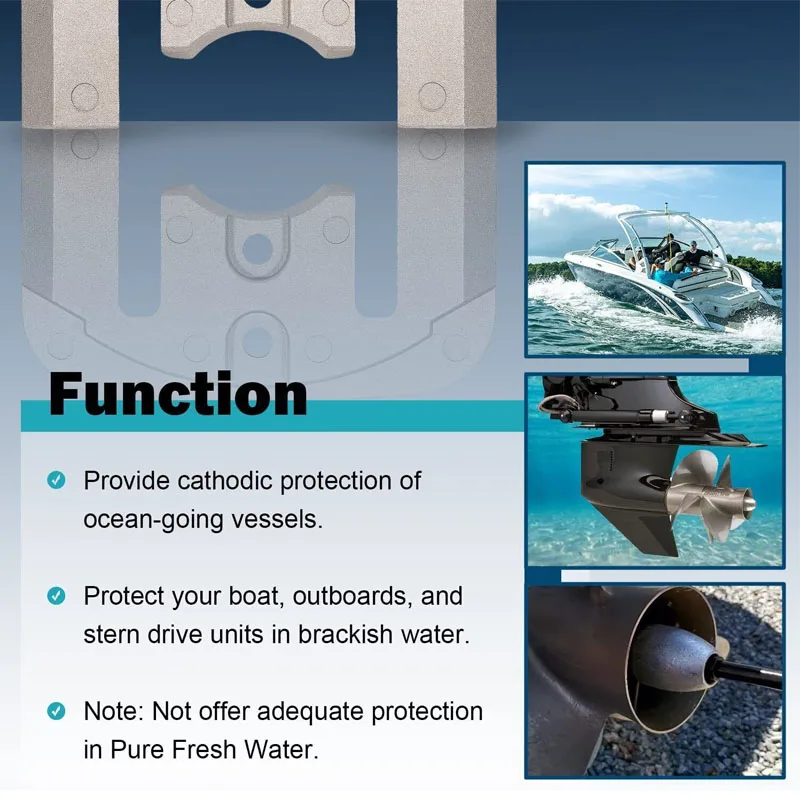 Function

Provide cathodic protection of ocean-going vessels.

Protect your boat, outboards, and stern drive units in brackish water.

Note: Not offer adequate protection in Pure Fresh Water.